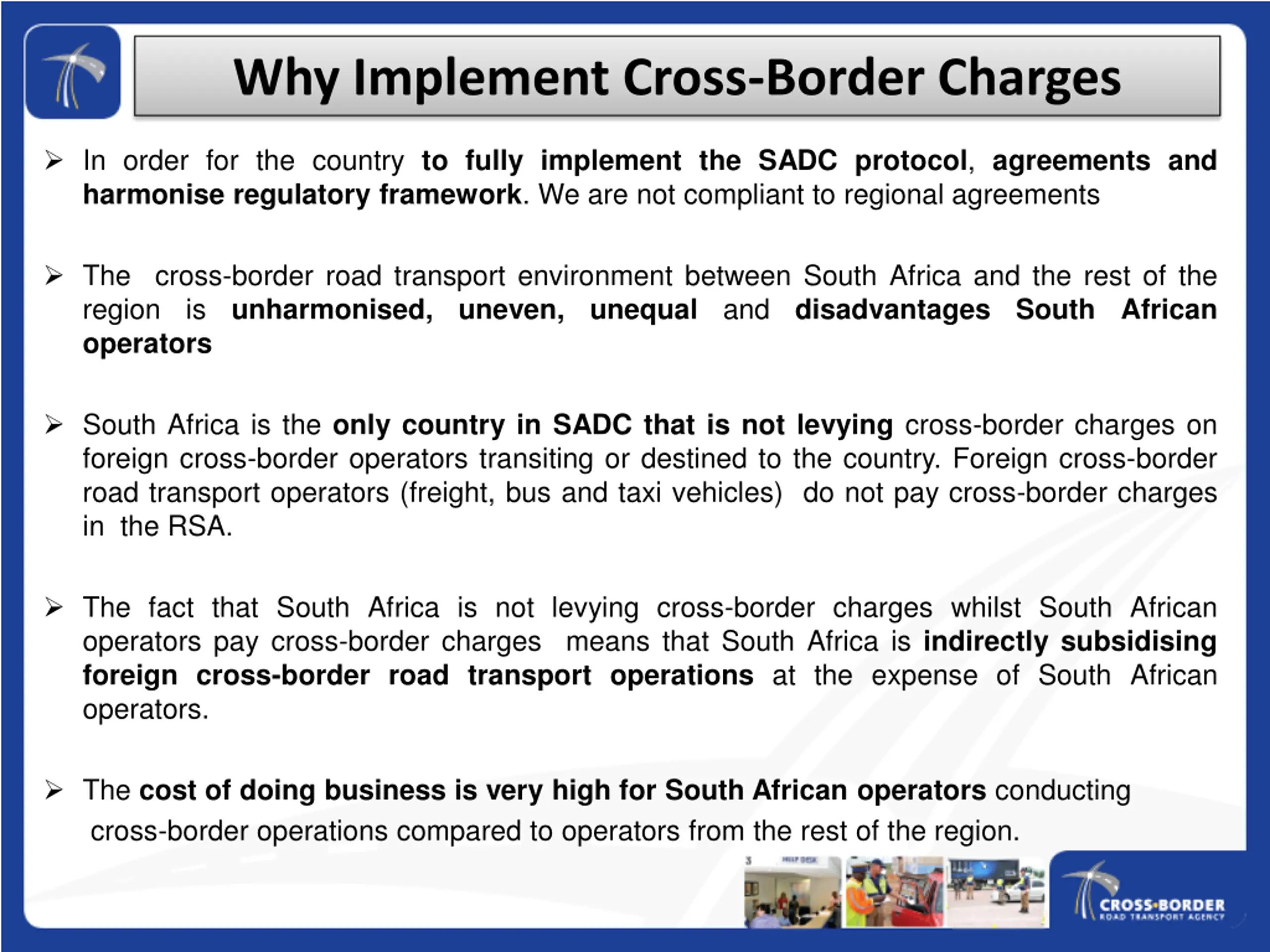 Why Implement Cross-Border Charges

➢ In order for the country to fully implement the SADC protocol, agreements and harmonise regulatory framework. We are not compliant to regional agreements

➢ The cross-border road transport environment between South Africa and the rest of the region is unharmonised, uneven, unequal and disadvantages South African operators

➢ South Africa is the only country in SADC that is not levying cross-border charges on foreign cross-border operators transiting or destined to the country. Foreign cross-border road transport operators (freight, bus and taxi vehicles) do not pay cross-border charges in the RSA.

➢ The fact that South Africa is not levying cross-border charges whilst South African operators pay cross-border charges means that South Africa is indirectly subsidising foreign cross-border road transport operations at the expense of South African operators.

➢ The cost of doing business is very high for South African operators conducting cross-border operations compared to operators from the rest of the region.

HELP DESK

CROSS-BORDER ROAD TRANSPORT AGENCY